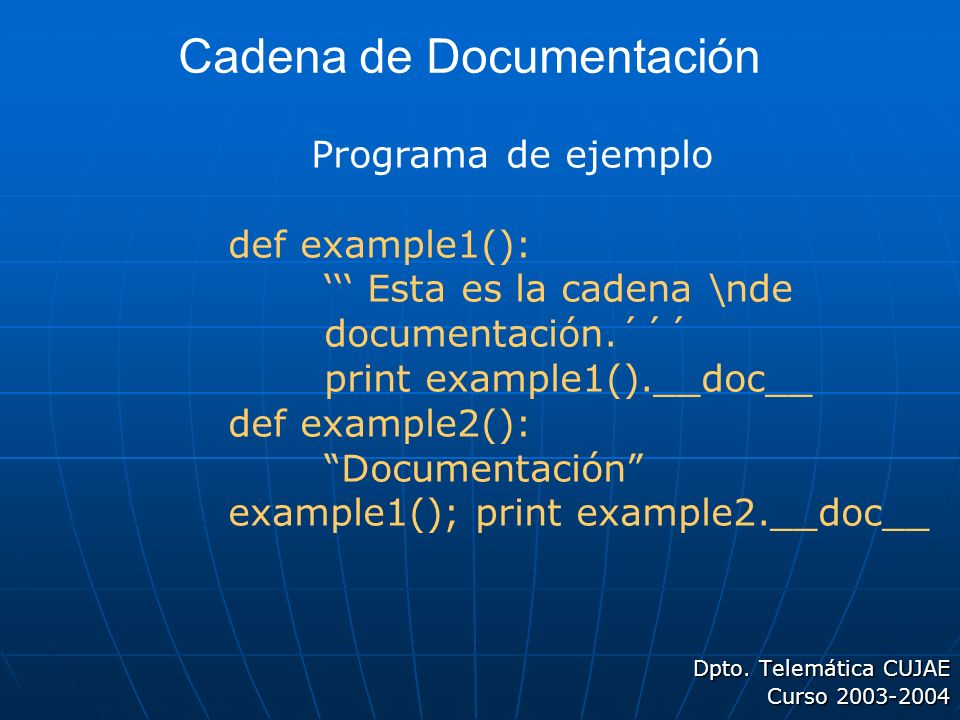 Cadena de Documentación

Programa de ejemplo

def example1():
    ‘‘‘ Esta es la cadena \nde documentación.´´´
    print example1().__doc__
def example2():
    “Documentación”
example1(); print example2.__doc__

Dpto. Telemática CUJAE
Curso 2003-2004